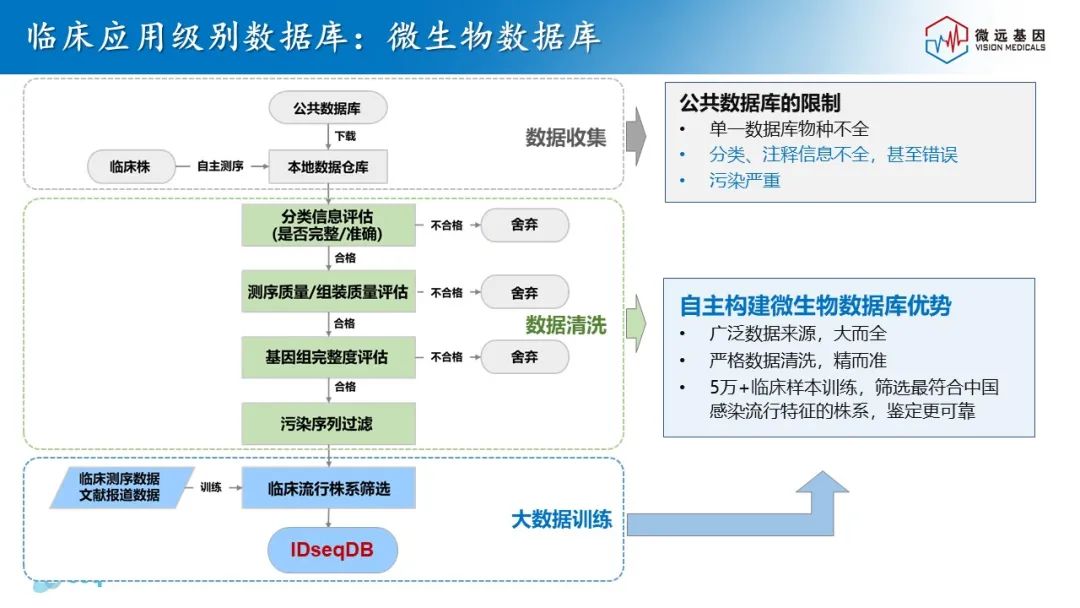 临床应用级别数据库：微生物数据库

微远基因
VISION MEDICALS

公共数据库
下载
临床株
自主测序
本地数据仓库
数据收集

分类信息评估
(是否完整/准确)
不合格
舍弃
合格
测序质量/组装质量评估
不合格
舍弃
合格
基因组完整度评估
不合格
舍弃
合格
污染序列过滤
数据清洗

临床测序数据
文献报道数据
训练
临床流行株系筛选
IDseqDB
大数据训练

公共数据库的限制
• 单一数据库物种不全
• 分类、注释信息不全，甚至错误
• 污染严重

自主构建微生物数据库优势
• 广泛数据来源，大而全
• 严格数据清洗，精而准
• 5万+临床样本训练，筛选最符合中国感染流行特征的株系，鉴定更可靠